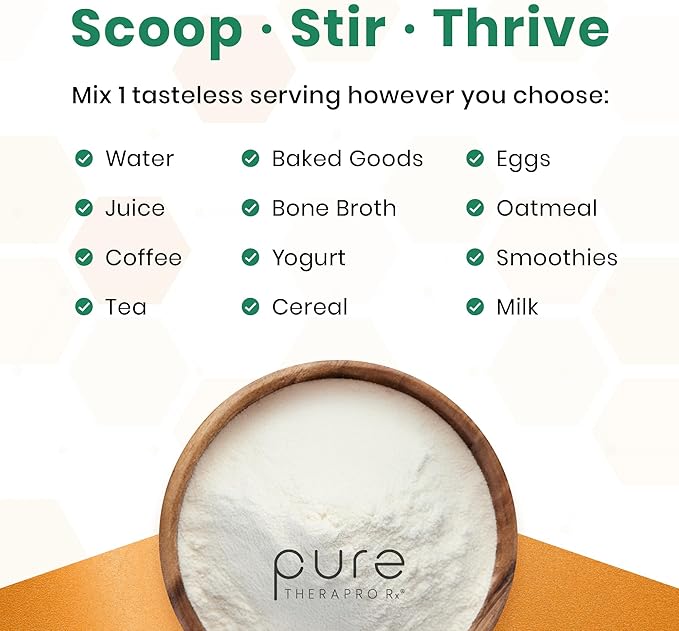 Scoop · Stir · Thrive

Mix 1 tasteless serving however you choose:

Water
Juice
Coffee
Tea

Baked Goods
Bone Broth
Yogurt
Cereal

Eggs
Oatmeal
Smoothies
Milk

pure
THERAPRO Rx®